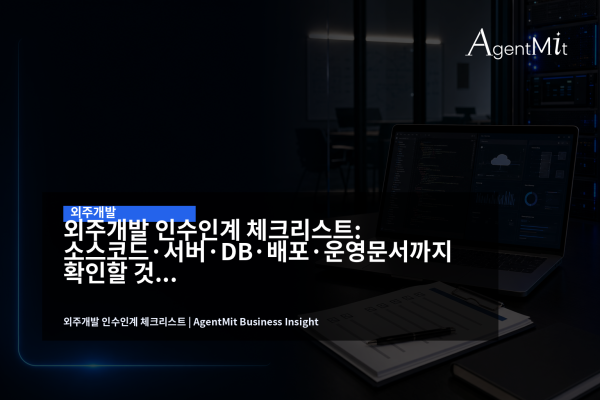 AgentMit

외주개발

외주개발 인수인계 체크리스트: 소스코드·서버·DB·배포·운영문서까지 확인할 것...

외주개발 인수인계 체크리스트 | AgentMit Business Insight